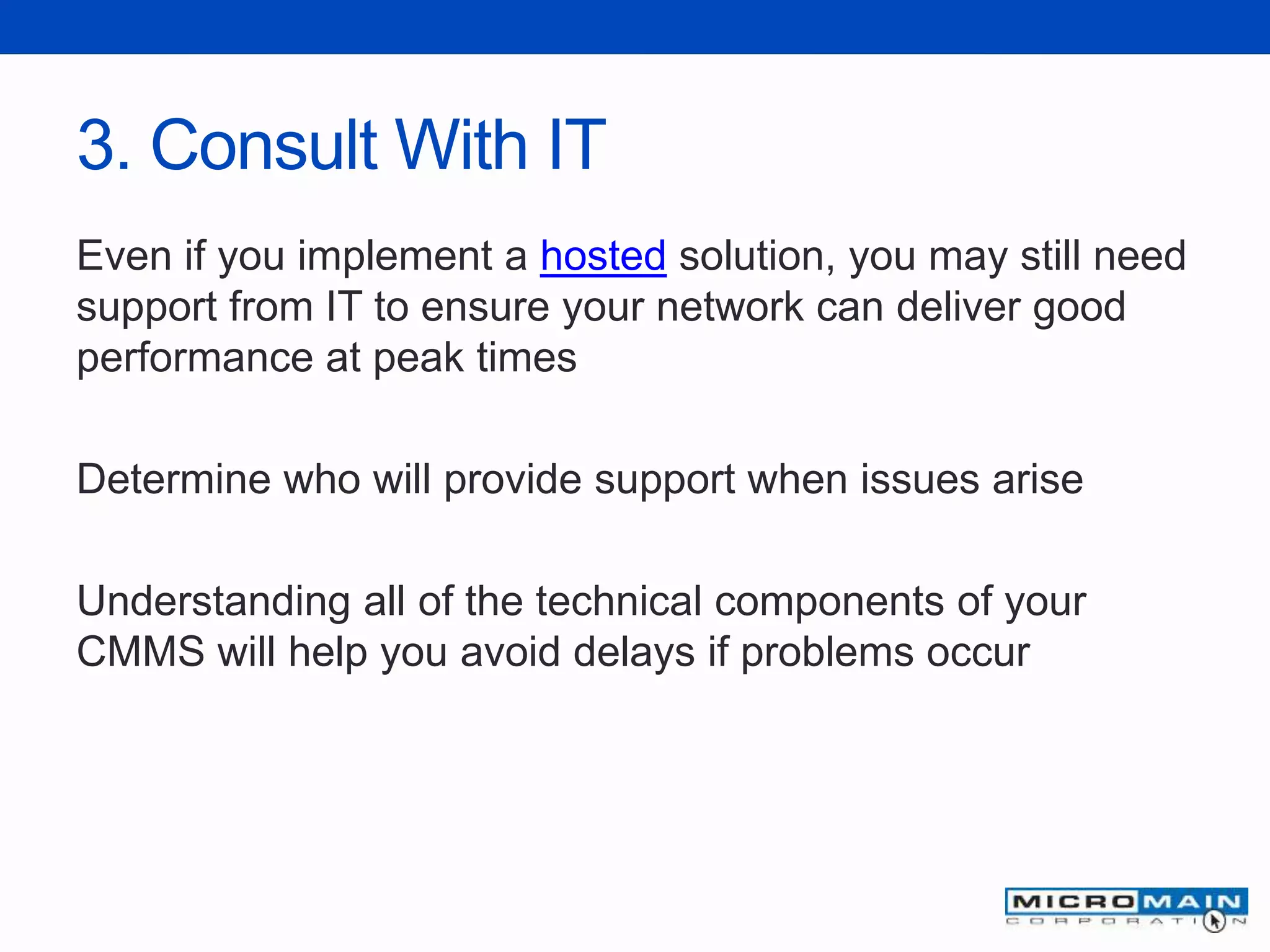 3. Consult With IT

Even if you implement a hosted solution, you may still need support from IT to ensure your network can deliver good performance at peak times

Determine who will provide support when issues arise

Understanding all of the technical components of your CMMS will help you avoid delays if problems occur

MICROMAIN
CORPORATION